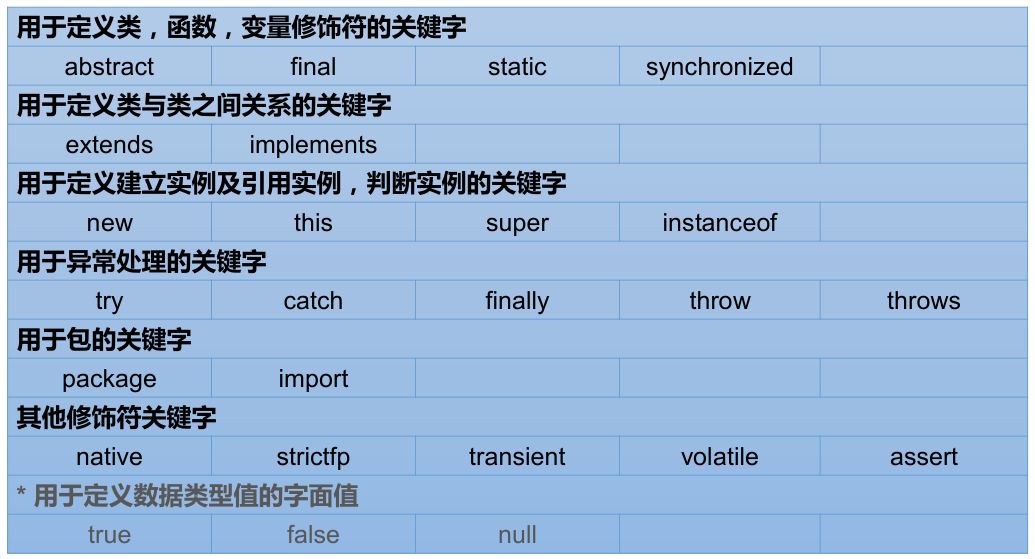 | 用于定义类，函数，变量修饰符的关键字 | | | | |
|---|---|---|---|---|
| abstract | final | static | synchronized | |
| 用于定义类与类之间关系的关键字 | | | | |
| extends | implements | | | |
| 用于定义建立实例及引用实例，判断实例的关键字 | | | | |
| new | this | super | instanceof | |
| 用于异常处理的关键字 | | | | |
| try | catch | finally | throw | throws |
| 用于包的关键字 | | | | |
| package | import | | | |
| 其他修饰符关键字 | | | | |
| native | strictfp | transient | volatile | assert |
| * 用于定义数据类型值的字面值 | | | | |
| true | false | null | | |